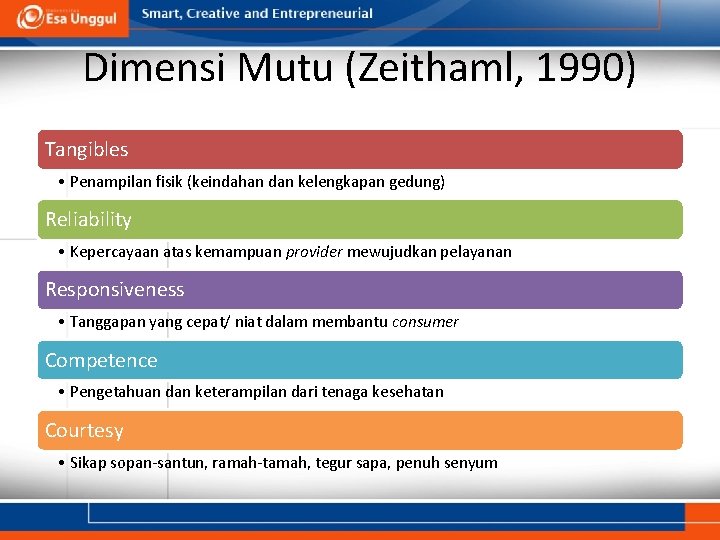 Esa Unggul

Smart, Creative and Entrepreneurial

Dimensi Mutu (Zeithaml, 1990)

Tangibles

• Penampilan fisik (keindahan dan kelengkapan gedung)

Reliability

• Kepercayaan atas kemampuan provider mewujudkan pelayanan

Responsiveness

• Tanggapan yang cepat/ niat dalam membantu consumer

Competence

• Pengetahuan dan keterampilan dari tenaga kesehatan

Courtesy

• Sikap sopan-santun, ramah-tamah, tegur sapa, penuh senyum